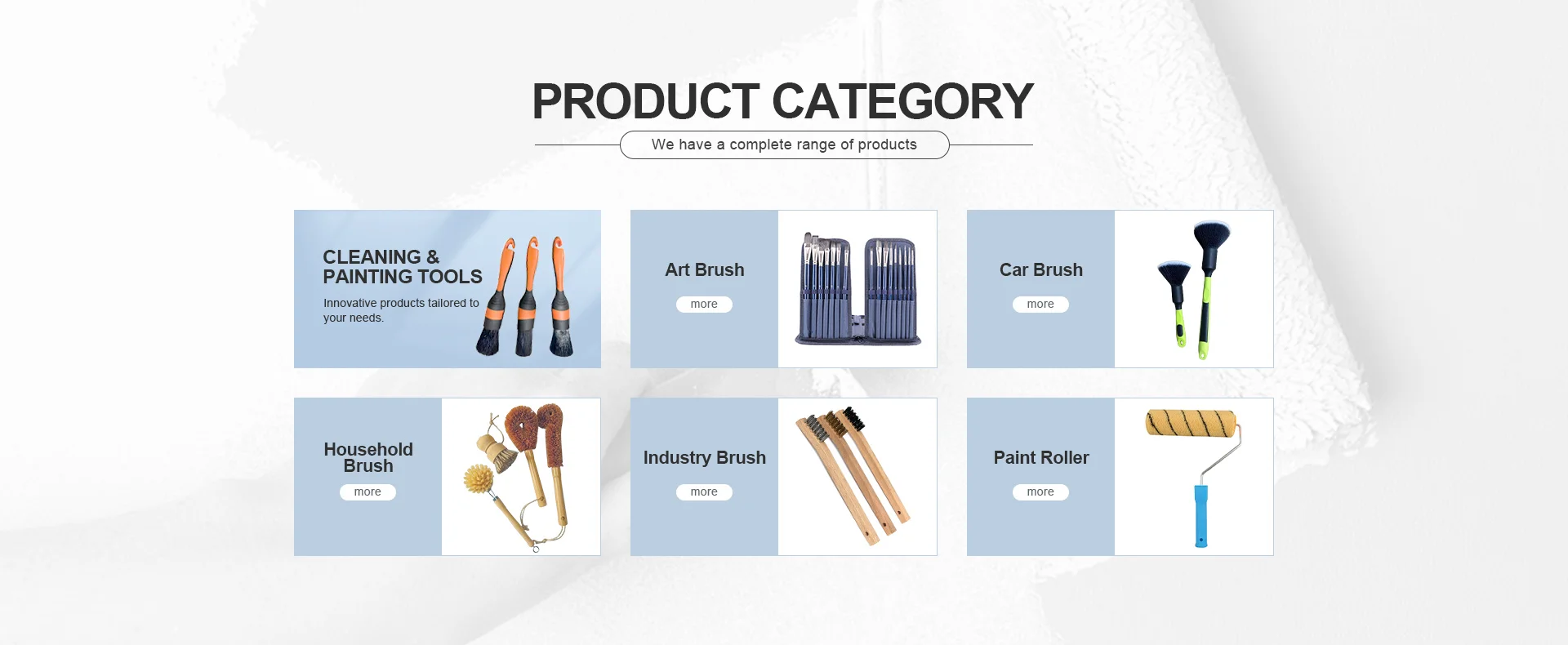 PRODUCT CATEGORY

We have a complete range of products

CLEANING & PAINTING TOOLS

Innovative products tailored to your needs.

Art Brush

more

Car Brush

more

Household Brush

more

Industry Brush

more

Paint Roller

more